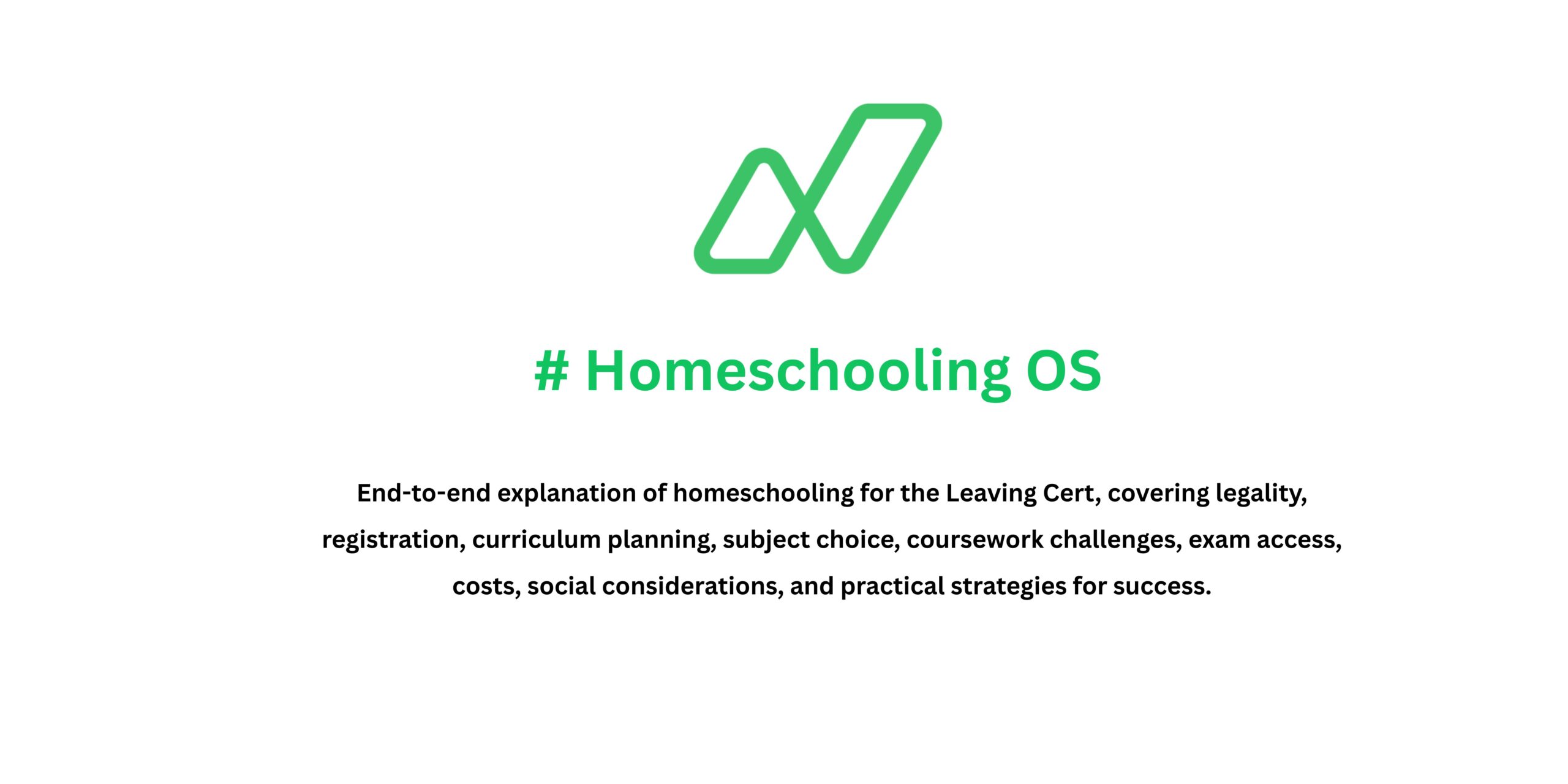 # Homeschooling OS

End-to-end explanation of homeschooling for the Leaving Cert, covering legality, registration, curriculum planning, subject choice, coursework challenges, exam access, costs, social considerations, and practical strategies for success.